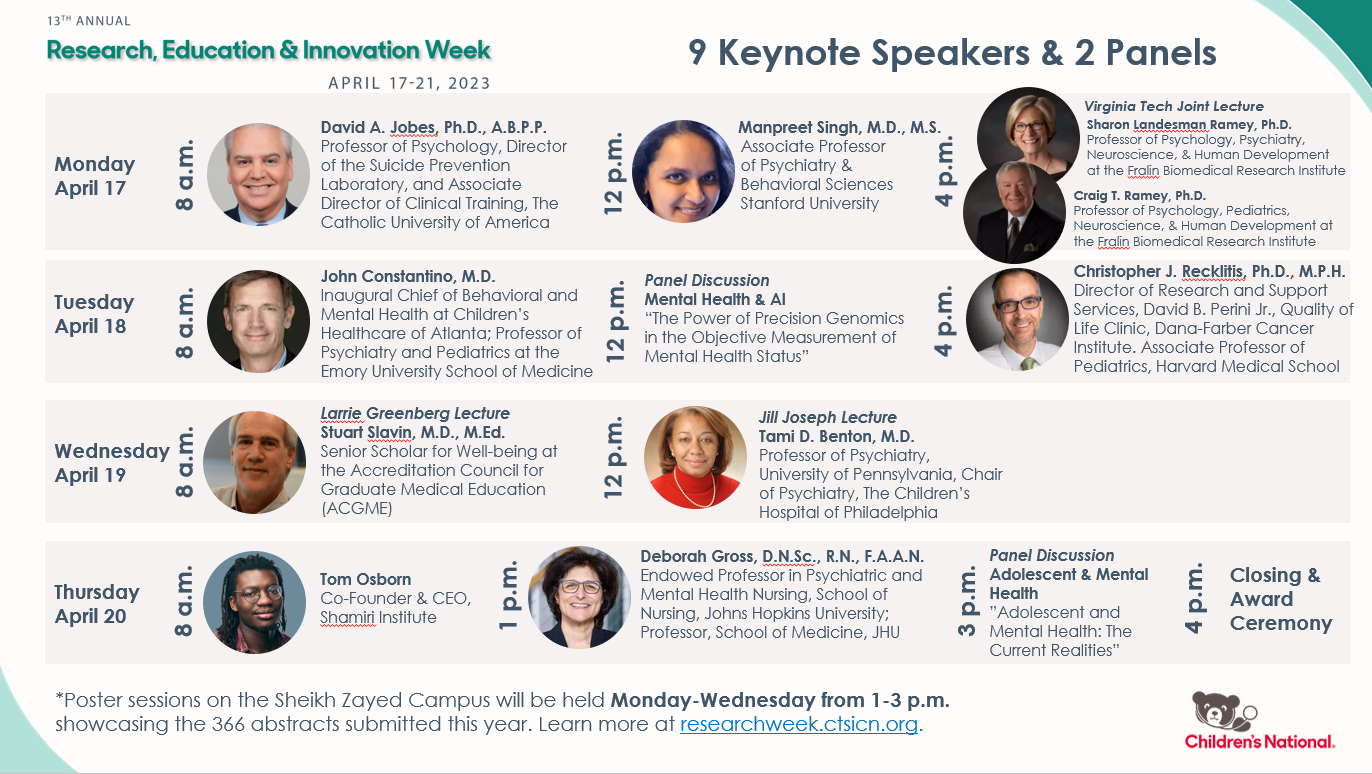 13TH ANNUAL
Research, Education & Innovation Week
APRIL 17-21, 2023

9 Keynote Speakers & 2 Panels

Monday April 17

8 a.m.
David A. Jobes, Ph.D., A.B.P.P.
Professor of Psychology, Director of the Suicide Prevention Laboratory, and Associate Director of Clinical Training, The Catholic University of America

12 p.m.
Manpreet Singh, M.D., M.S.
Associate Professor of Psychiatry & Behavioral Sciences Stanford University

4 p.m.
Virginia Tech Joint Lecture
Sharon Landesman Ramey, Ph.D.
Professor of Psychology, Psychiatry, Neuroscience, & Human Development at the Fralin Biomedical Research Institute
Craig T. Ramey, Ph.D.
Professor of Psychology, Pediatrics, Neuroscience, & Human Development at the Fralin Biomedical Research Institute

Tuesday April 18

8 a.m.
John Constantino, M.D.
Inaugural Chief of Behavioral and Mental Health at Children's Healthcare of Atlanta; Professor of Psychiatry and Pediatrics at the Emory University School of Medicine

12 p.m.
Panel Discussion
Mental Health & AI
"The Power of Precision Genomics in the Objective Measurement of Mental Health Status"

4 p.m.
Christopher J. Recklitis, Ph.D., M.P.H.
Director of Research and Support Services, David B. Perini Jr., Quality of Life Clinic, Dana-Farber Cancer Institute. Associate Professor of Pediatrics, Harvard Medical School

Wednesday April 19

8 a.m.
Larrie Greenberg Lecture
Stuart Slavin, M.D., M.Ed.
Senior Scholar for Well-being at the Accreditation Council for Graduate Medical Education (ACGME)

12 p.m.
Jill Joseph Lecture
Tami D. Benton, M.D.
Professor of Psychiatry, University of Pennsylvania, Chair of Psychiatry, The Children's Hospital of Philadelphia

Thursday April 20

8 a.m.
Tom Osborn
Co-Founder & CEO, Shamiri Institute

1 p.m.
Deborah Gross, D.N.Sc., R.N., F.A.A.N.
Endowed Professor in Psychiatric and Mental Health Nursing, School of Nursing, Johns Hopkins University; Professor, School of Medicine, JHU

3 p.m.
Panel Discussion
Adolescent & Mental Health
"Adolescent and Mental Health: The Current Realities"

4 p.m.
Closing & Award Ceremony

*Poster sessions on the Sheikh Zayed Campus will be held Monday-Wednesday from 1-3 p.m. showcasing the 366 abstracts submitted this year. Learn more at researchweek.ctsicn.org.

Children's National.